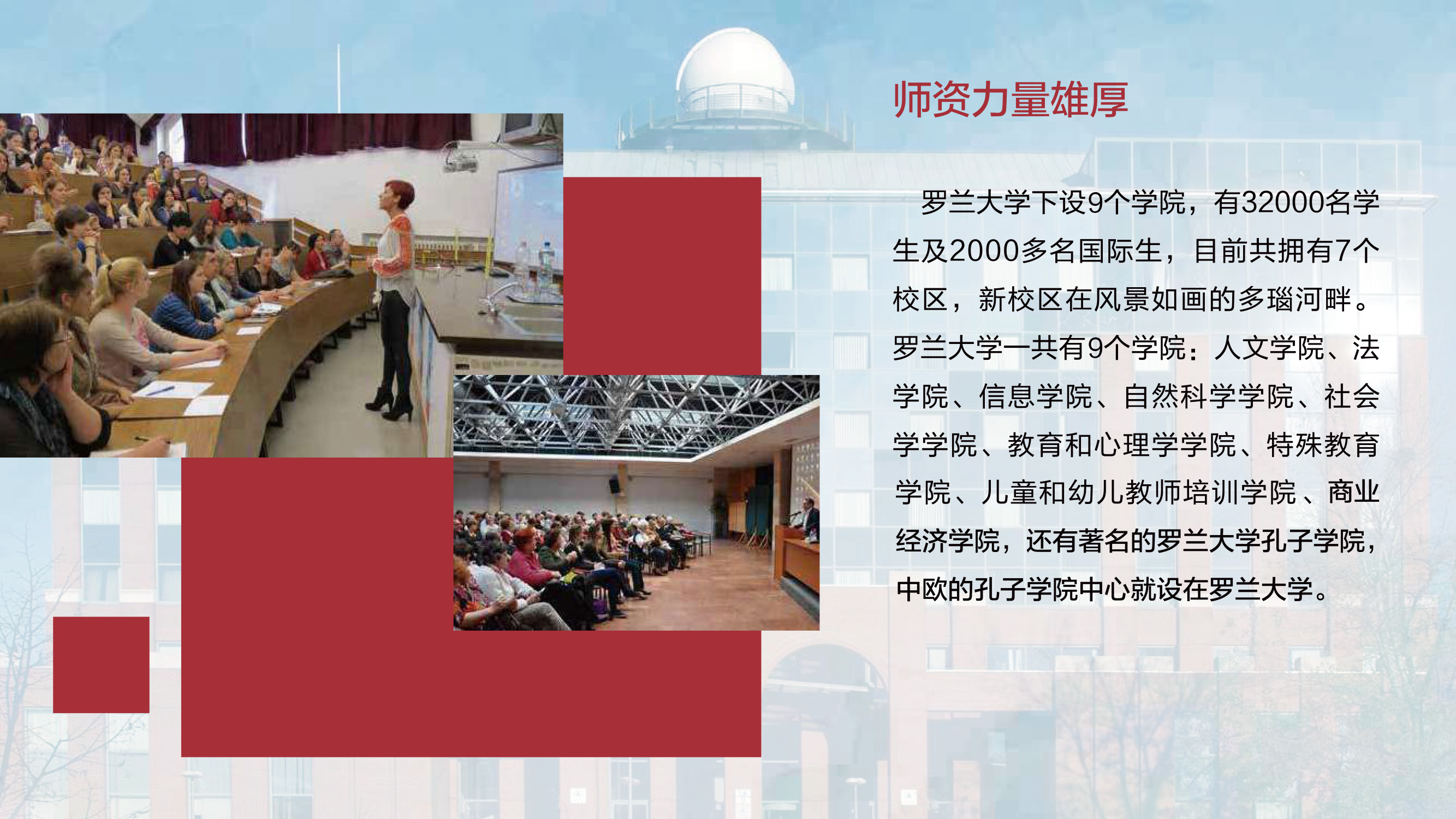 师资力量雄厚

罗兰大学下设9个学院，有32000名学生及2000多名国际生，目前共拥有7个校区，新校区在风景如画的多瑙河畔。罗兰大学一共有9个学院：人文学院、法学院、信息学院、自然科学学院、社会学学院、教育和心理学学院、特殊教育学院、儿童和幼儿教师培训学院、商业经济学院，还有著名的罗兰大学孔子学院，中欧的孔子学院中心就设在罗兰大学。